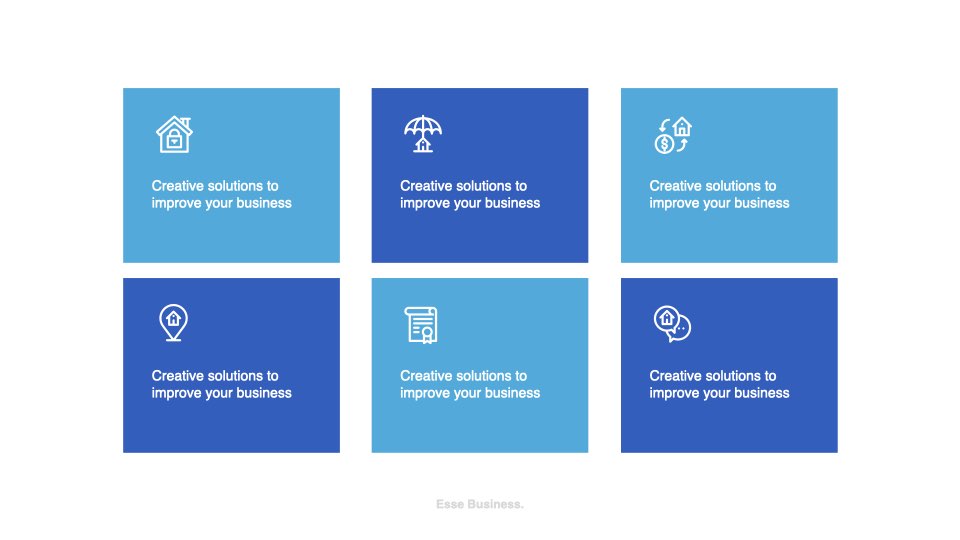 Creative solutions to improve your business

Creative solutions to improve your business

Creative solutions to improve your business

Creative solutions to improve your business

Creative solutions to improve your business

Creative solutions to improve your business

Esse Business.